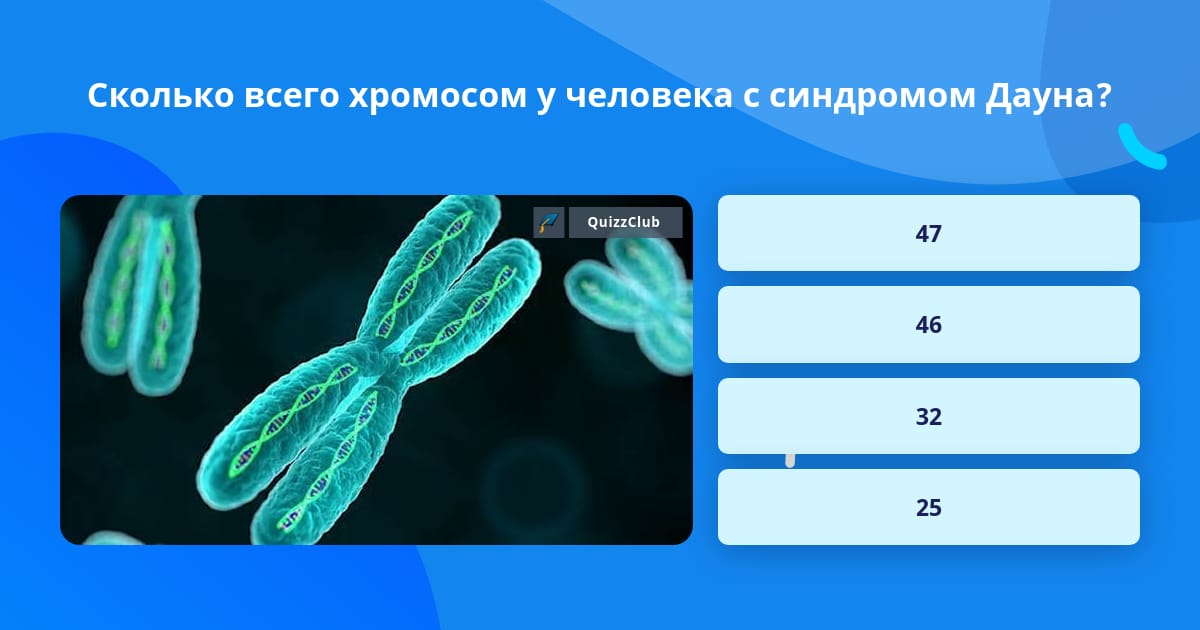 Сколько всего хромосом у человека с синдромом Дауна?

QuizzClub

47

46

32

25